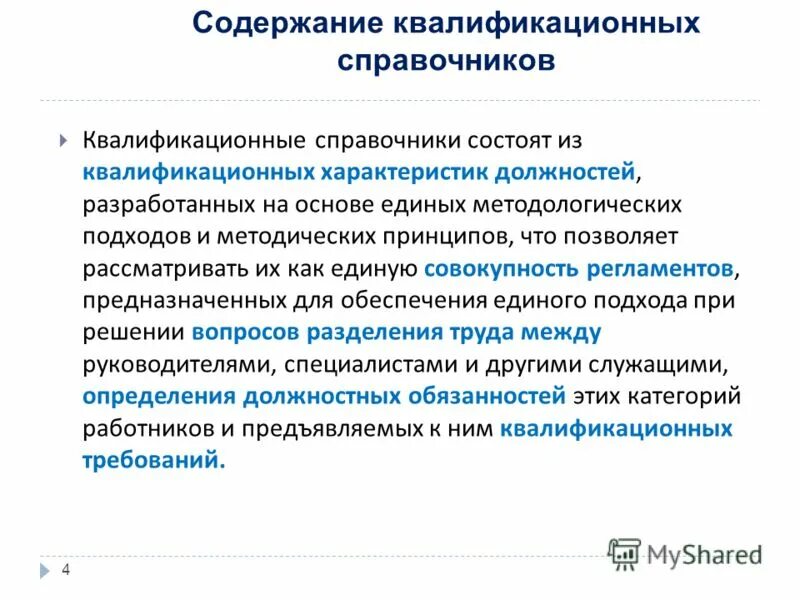 Содержание квалификационных справочников

Квалификационные справочники состоят из квалификационных характеристик должностей, разработанных на основе единых методологических подходов и методических принципов, что позволяет рассматривать их как единую совокупность регламентов, предназначенных для обеспечения единого подхода при решении вопросов разделения труда между руководителями, специалистами и другими служащими, определения должностных обязанностей этих категорий работников и предъявляемых к ним квалификационных требований.

4

MyShared